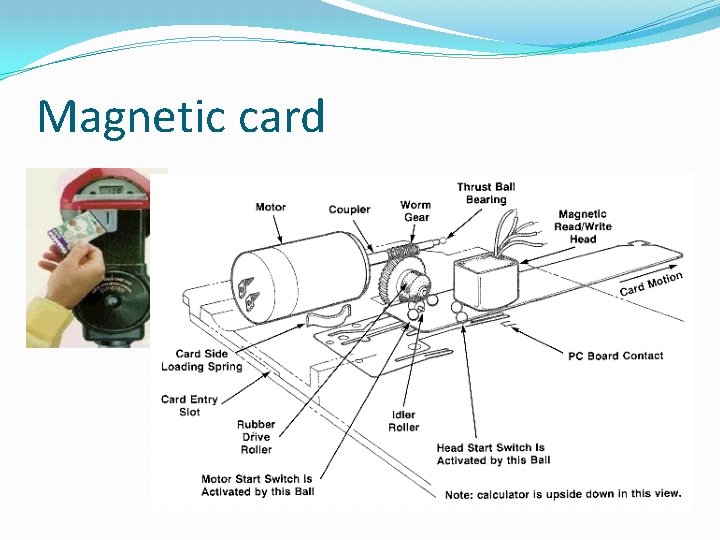 Magnetic card

Motor

Coupler

Worm Gear

Thrust Ball Bearing

Magnetic Read/Write Head

Card Motion

PC Board Contact

Card Side Loading Spring

Card Entry Slot

Rubber Drive Roller

Idler Roller

Head Start Switch Is Activated by this Ball

Motor Start Switch Is Activated by this Ball

Note: calculator is upside down in this view.